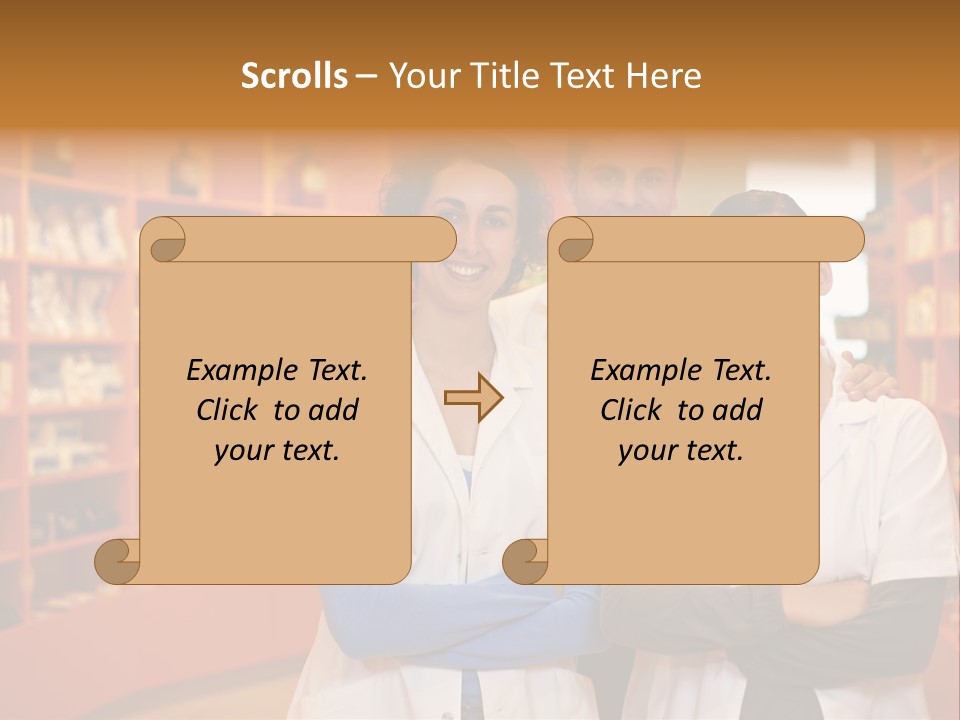 Scrolls – Your Title Text Here

Example Text. Click to add your text.

Example Text. Click to add your text.